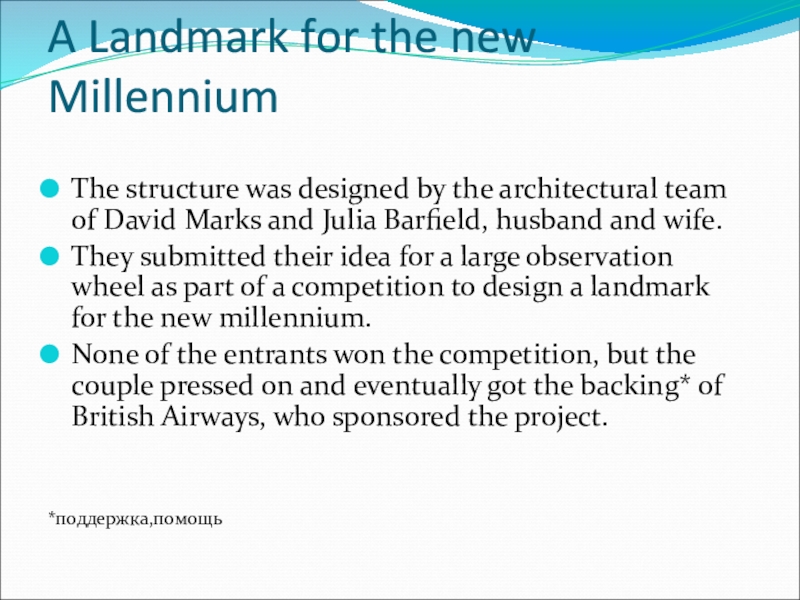 A Landmark for the new Millennium

The structure was designed by the architectural team of David Marks and Julia Barfield, husband and wife.

They submitted their idea for a large observation wheel as part of a competition to design a landmark for the new millennium.

None of the entrants won the competition, but the couple pressed on and eventually got the backing* of British Airways, who sponsored the project.

*поддержка,помощь